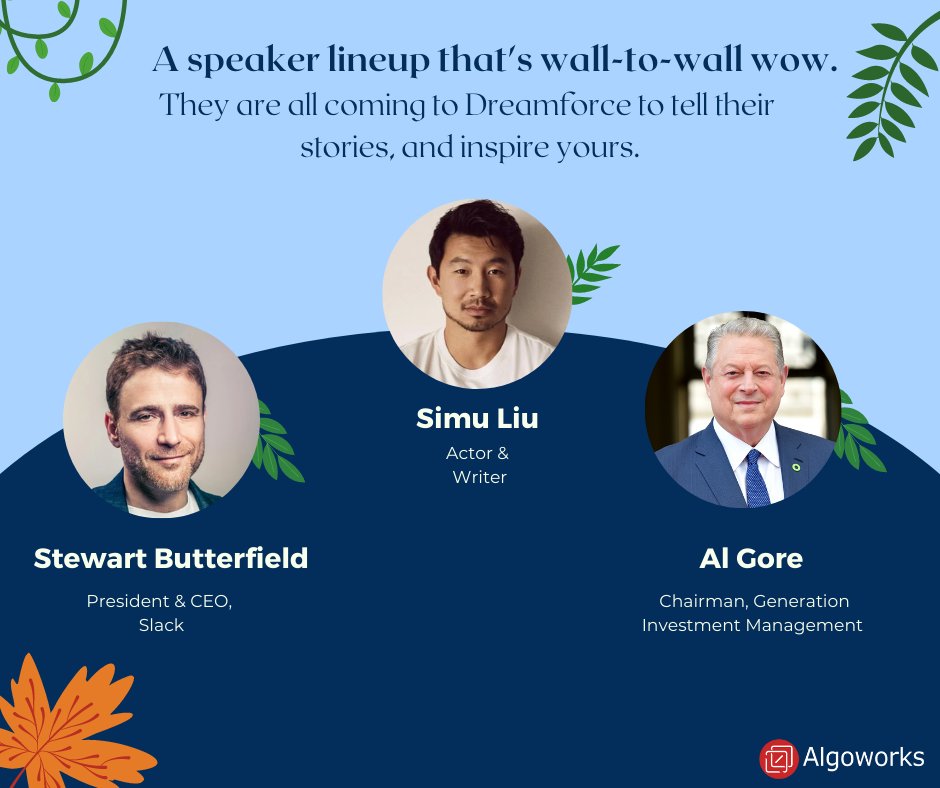 A speaker lineup that's wall-to-wall wow.

They are all coming to Dreamforce to tell their stories, and inspire yours.

Simu Liu

Actor & Writer

Stewart Butterfield

President & CEO, Slack

Al Gore

Chairman, Generation Investment Management

Algoworks